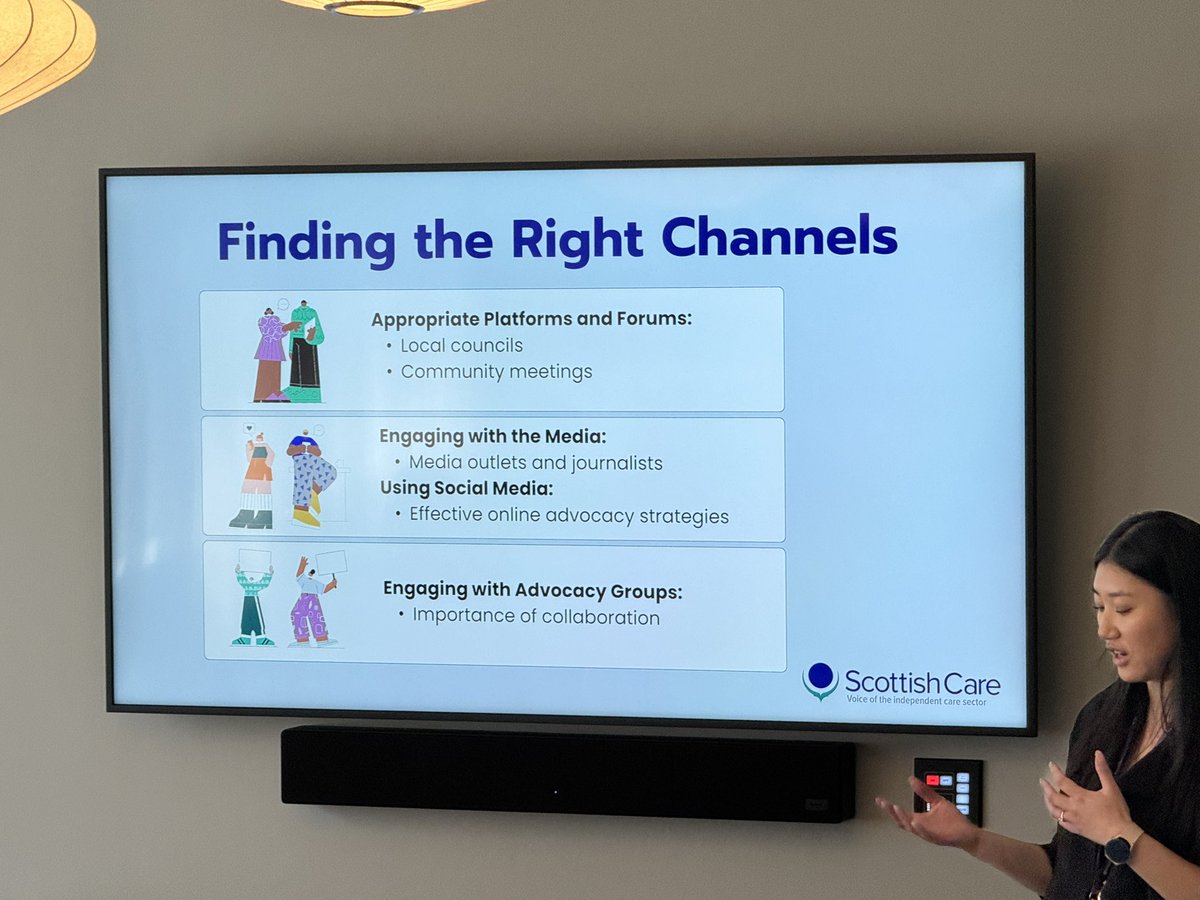 Finding the Right Channels

Appropriate Platforms and Forums:
• Local councils
• Community meetings

Engaging with the Media:
• Media outlets and journalists
Using Social Media:
• Effective online advocacy strategies

Engaging with Advocacy Groups:
• Importance of collaboration

Scottish Care
Voice of the independent care sector